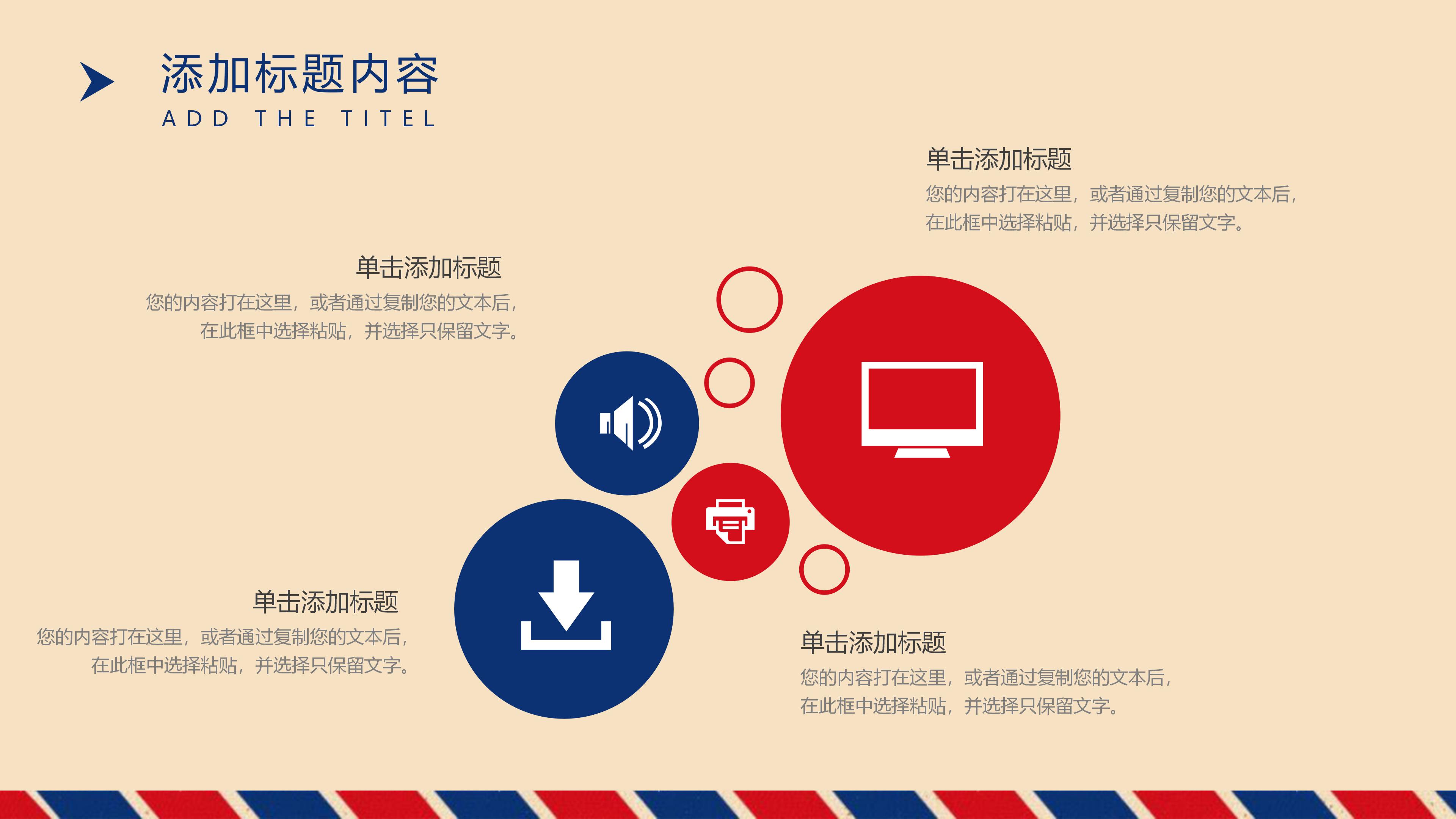 添加标题内容
ADD THE TITEL

单击添加标题
您的内容打在这里，或者通过复制您的文本后，在此框中选择粘贴，并选择只保留文字。

单击添加标题
您的内容打在这里，或者通过复制您的文本后，在此框中选择粘贴，并选择只保留文字。

单击添加标题
您的内容打在这里，或者通过复制您的文本后，在此框中选择粘贴，并选择只保留文字。

单击添加标题
您的内容打在这里，或者通过复制您的文本后，在此框中选择粘贴，并选择只保留文字。